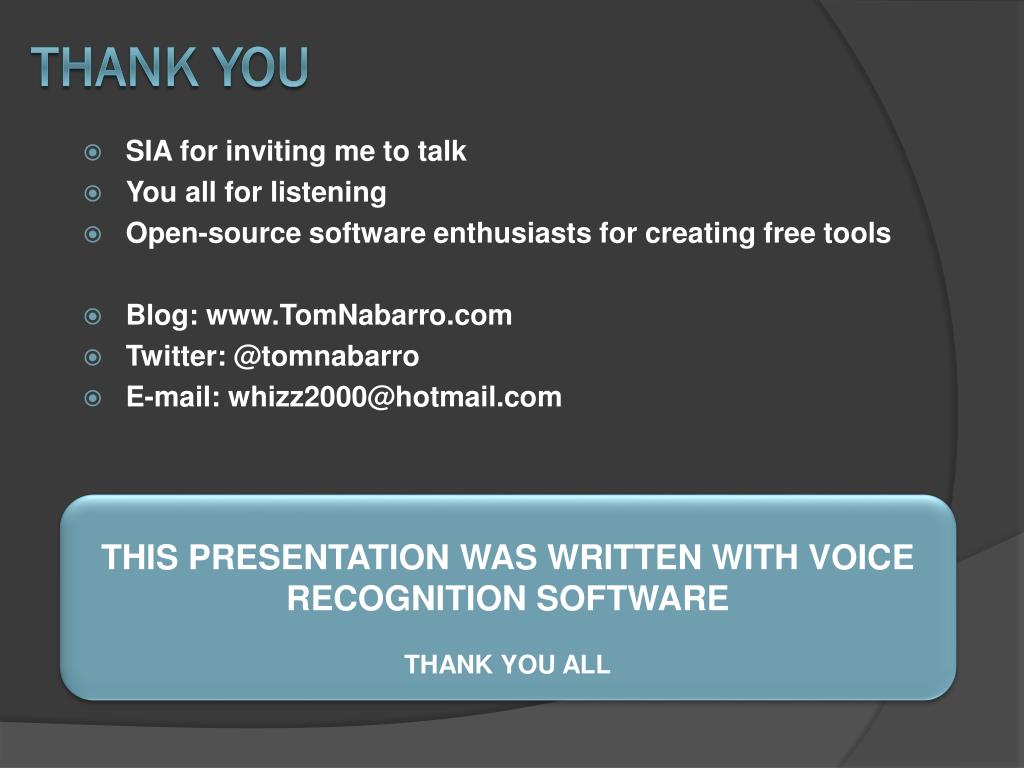 THANK YOU

SIA for inviting me to talk
You all for listening
Open-source software enthusiasts for creating free tools

Blog: www.TomNabarro.com
Twitter: @tomnabarro
E-mail: whizz2000@hotmail.com

THIS PRESENTATION WAS WRITTEN WITH VOICE RECOGNITION SOFTWARE

THANK YOU ALL